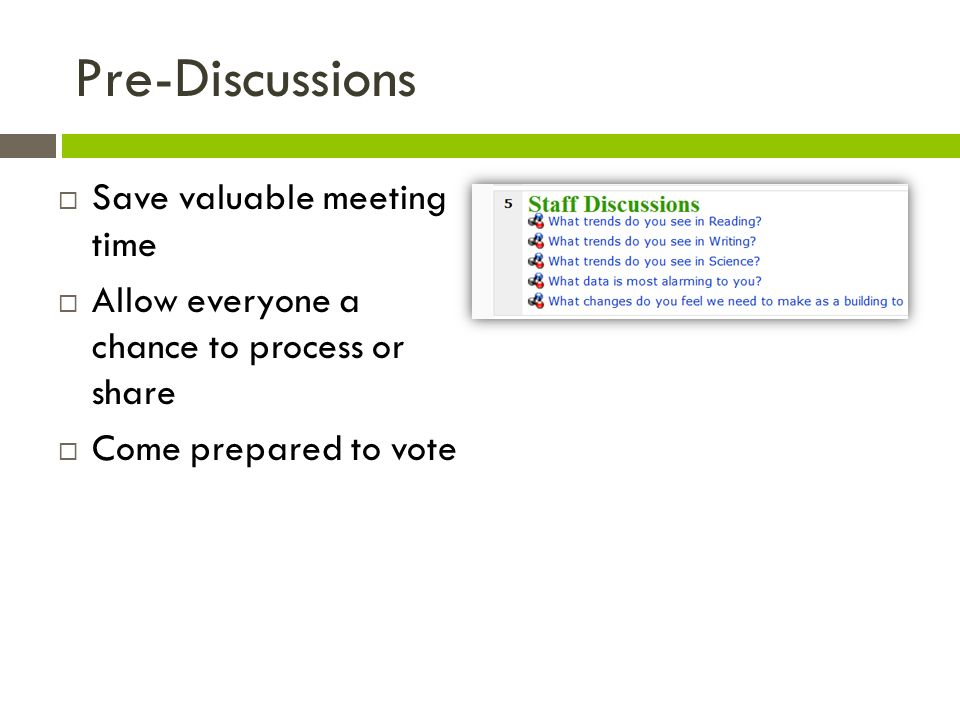 Pre-Discussions

□ Save valuable meeting time
□ Allow everyone a chance to process or share
□ Come prepared to vote

5 Staff Discussions
What trends do you see in Reading?
What trends do you see in Writing?
What trends do you see in Science?
What data is most alarming to you?
What changes do you feel we need to make as a building to